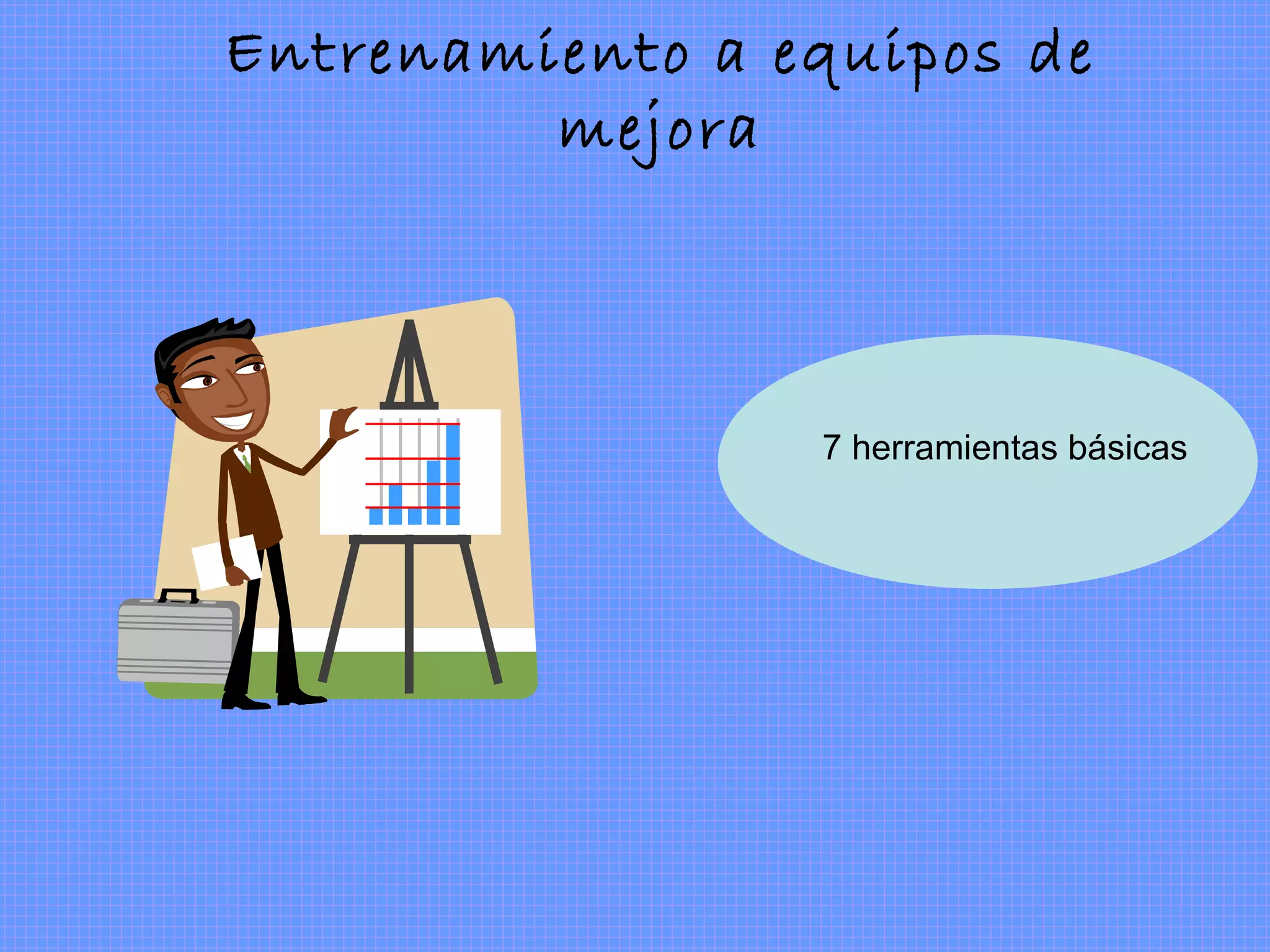 Entrenamiento a equipos de mejora

7 herramientas básicas